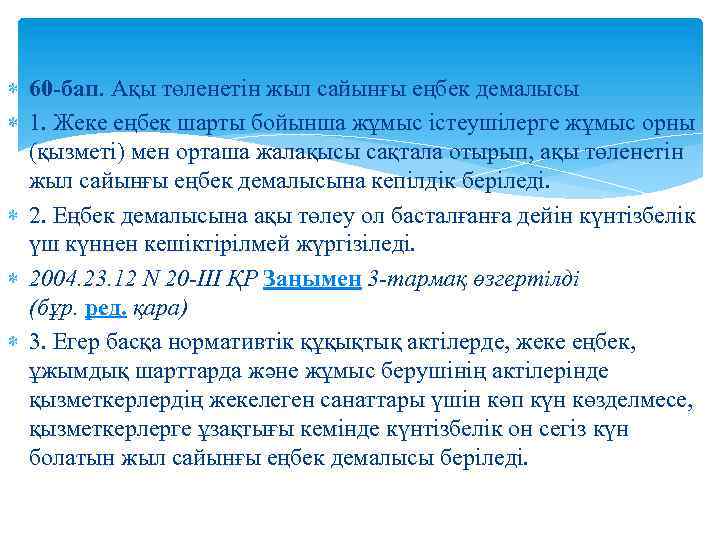 60-бап. Ақы төленетін жыл сайынғы еңбек демалысы

1. Жеке еңбек шарты бойынша жұмыс істеушілерге жұмыс орны (қызметі) мен орташа жалақысы сақтала отырып, ақы төленетін жыл сайынғы еңбек демалысына кепілдік беріледі.

2. Еңбек демалысына ақы төлеу ол басталғанға дейін күнтізбелік үш күннен кешіктірілмей жүргізіледі.

2004.23.12 N 20-III ҚР Заңымен 3-тармақ өзгертілді (бұр. ред. қара)

3. Егер басқа нормативтік құқықтық актілерде, жеке еңбек, ұжымдық шарттарда және жұмыс берушінің актілерінде қызметкерлердің жекелеген санаттары үшін көп күн көзделмесе, қызметкерлерге ұзақтығы кемінде күнтізбелік он сегіз күн болатын жыл сайынғы еңбек демалысы беріледі.